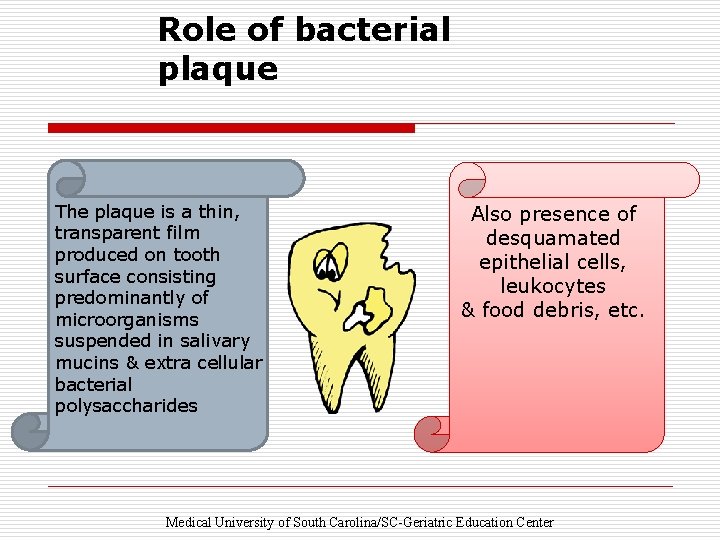 Role of bacterial plaque

The plaque is a thin, transparent film produced on tooth surface consisting predominantly of microorganisms suspended in salivary mucins & extra cellular bacterial polysaccharides

Also presence of desquamated epithelial cells, leukocytes & food debris, etc.

Medical University of South Carolina/SC-Geriatric Education Center